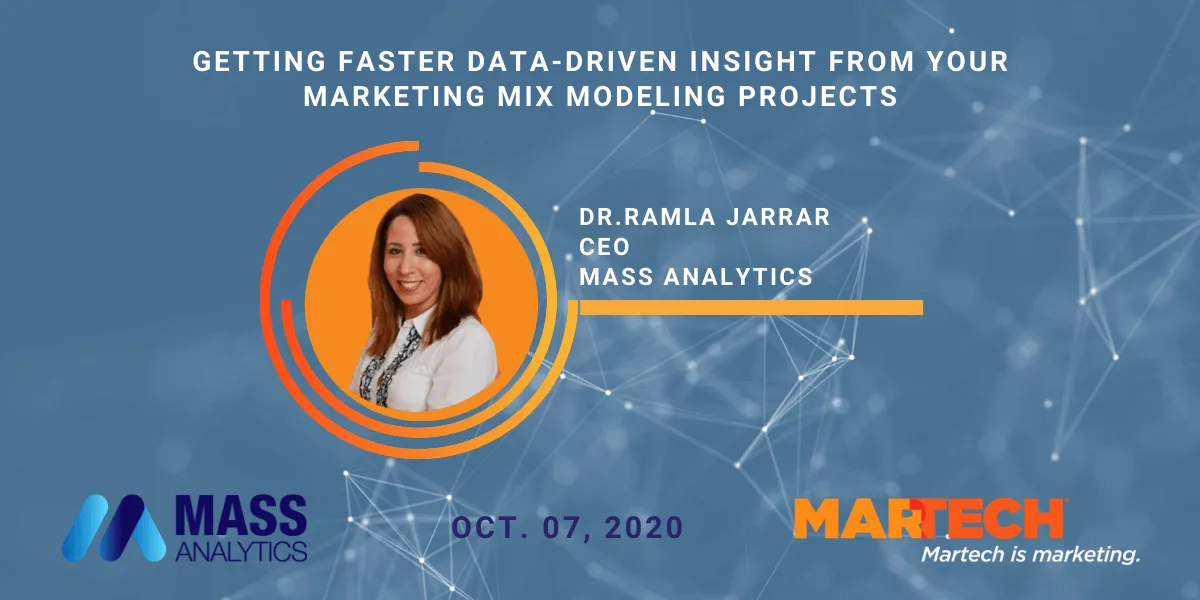 GETTING FASTER DATA-DRIVEN INSIGHT FROM YOUR MARKETING MIX MODELING PROJECTS

DR.RAMLA JARRAR
CEO
MASS ANALYTICS

MASS ANALYTICS

OCT. 07, 2020

MARTECH
Martech is marketing.